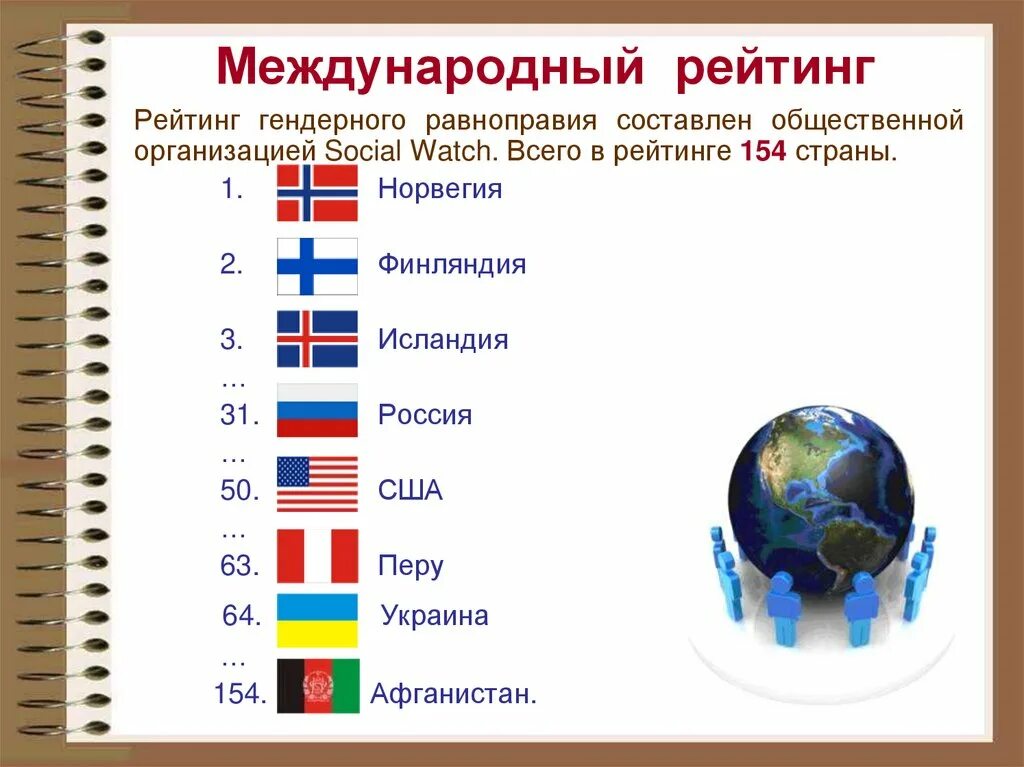 Международный рейтинг

Рейтинг гендерного равноправия составлен общественной организацией Social Watch. Всего в рейтинге 154 страны.

1. Норвегия

2. Финляндия

3. Исландия

…

31. Россия

…

50. США

…

63. Перу

64. Украина

…

154. Афганистан.